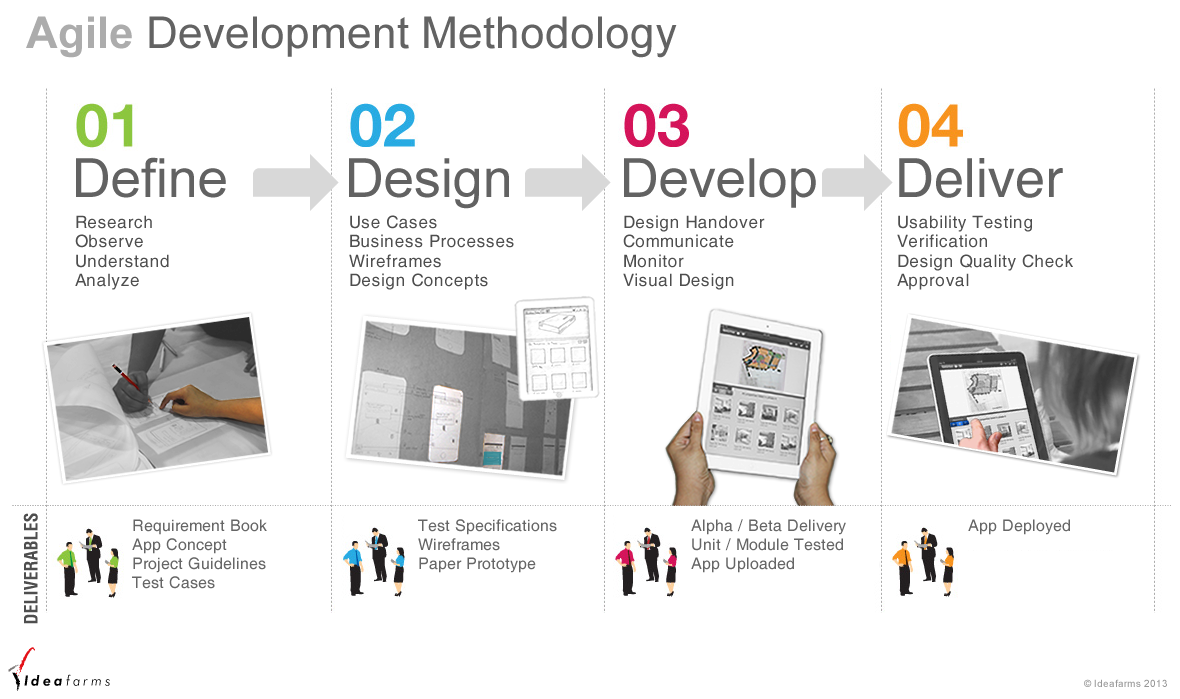 Agile Development Methodology

01
Define
Research
Observe
Understand
Analyze

02
Design
Use Cases
Business Processes
Wireframes
Design Concepts

03
Develop
Design Handover
Communicate
Monitor
Visual Design

04
Deliver
Usability Testing
Verification
Design Quality Check
Approval

DELIVERABLES

Requirement Book
App Concept
Project Guidelines
Test Cases

Test Specifications
Wireframes
Paper Prototype

Alpha / Beta Delivery
Unit / Module Tested
App Uploaded

App Deployed

Ideafarms

© Ideafarms 2013